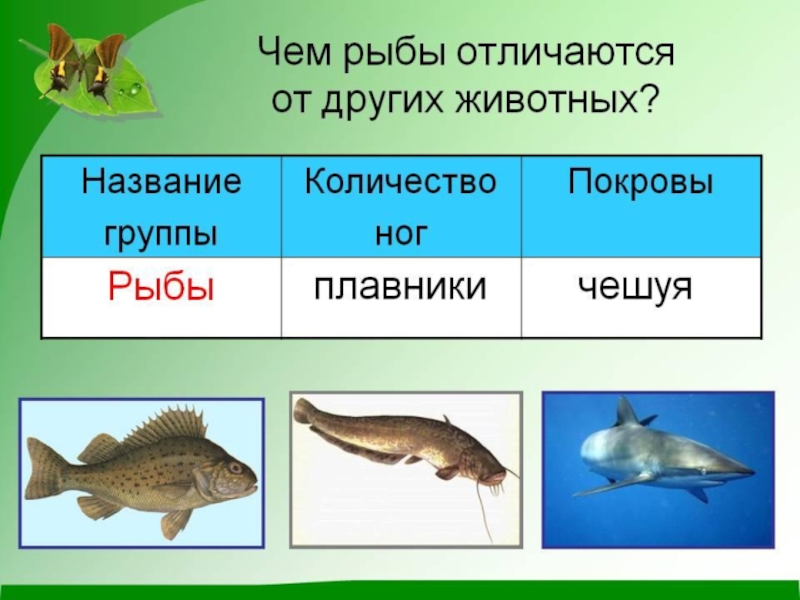 Чем рыбы отличаются от других животных?

| Название группы | Количество ног | Покровы |
|---|---|---|
| Рыбы | плавники | чешуя |